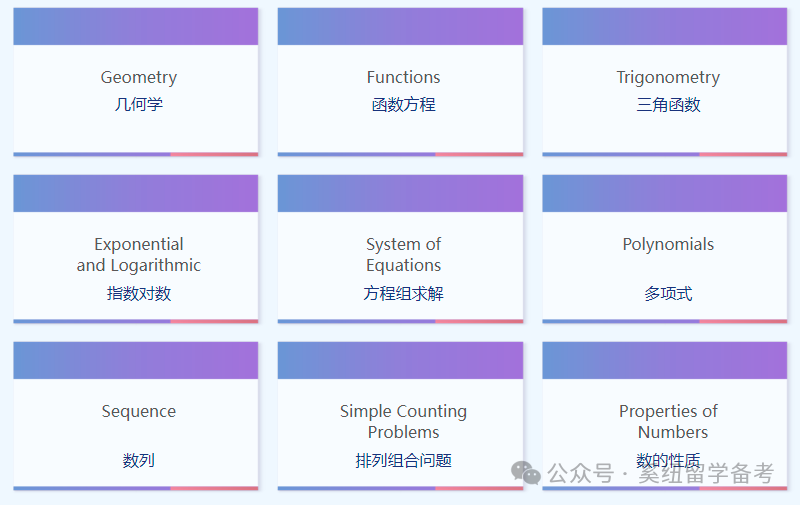 Geometry
几何学

Functions
函数方程

Trigonometry
三角函数

Exponential and Logarithmic
指数对数

System of Equations
方程组求解

Polynomials
多项式

Sequence
数列

Simple Counting Problems
排列组合问题

Properties of Numbers
数的性质

公众号 · 美纽留学备考